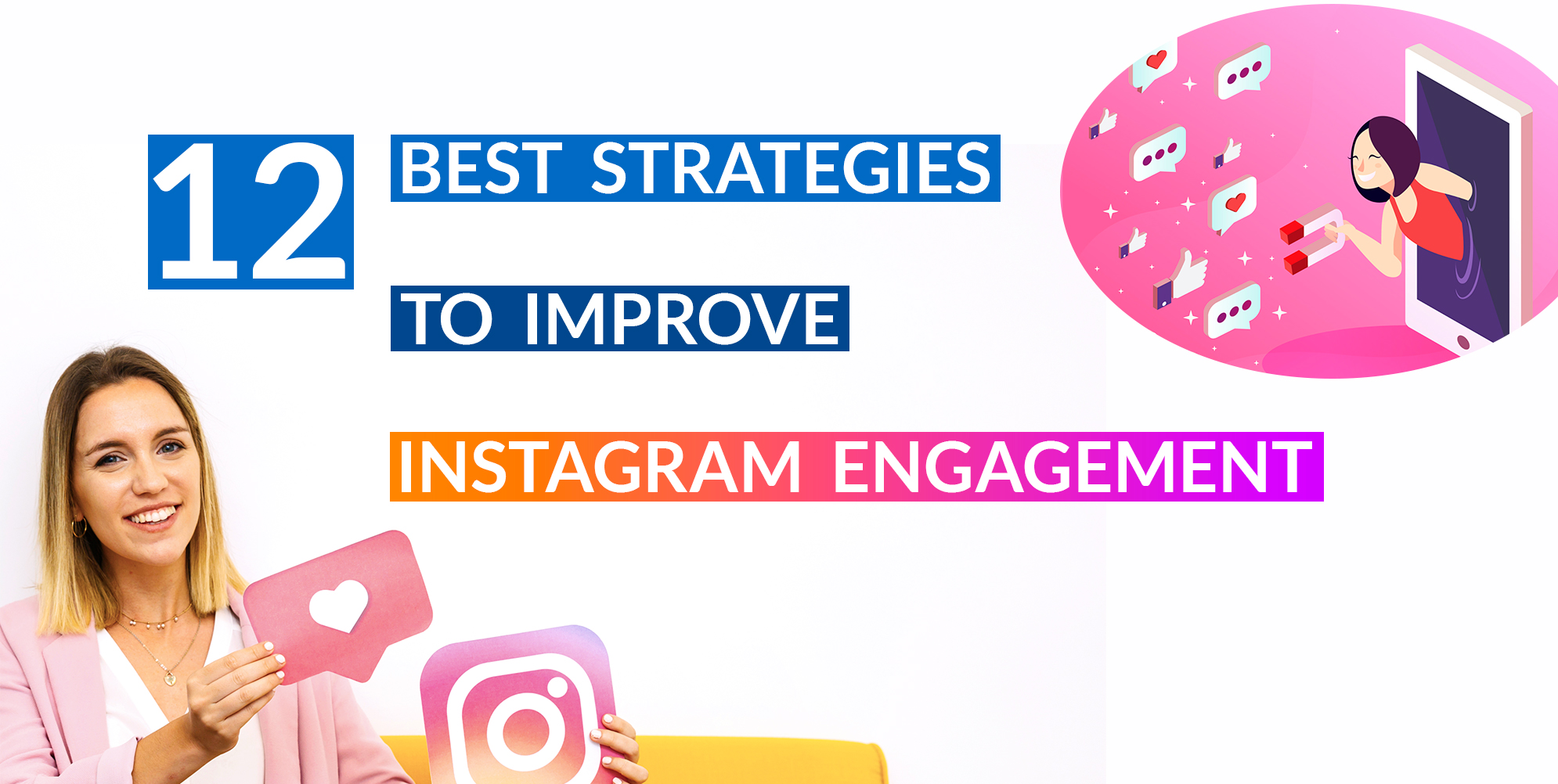 12 BEST STRATEGIES

TO IMPROVE

INSTAGRAM ENGAGEMENT